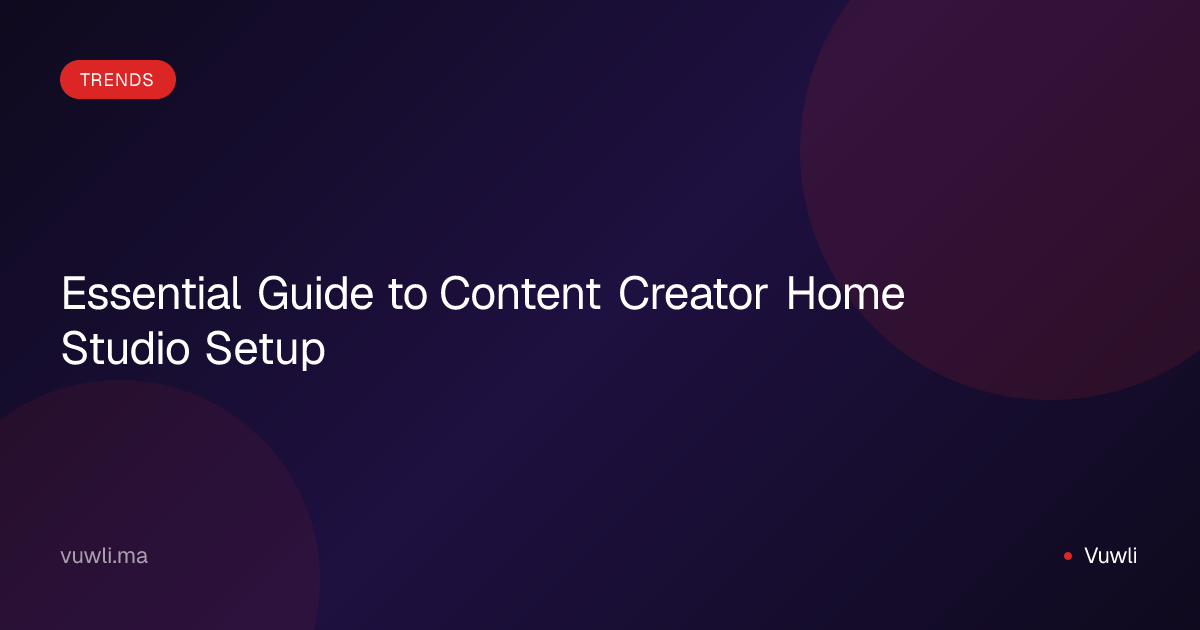 TRENDS

Essential Guide to Content Creator Home Studio Setup

vuwli.ma

Vuwli